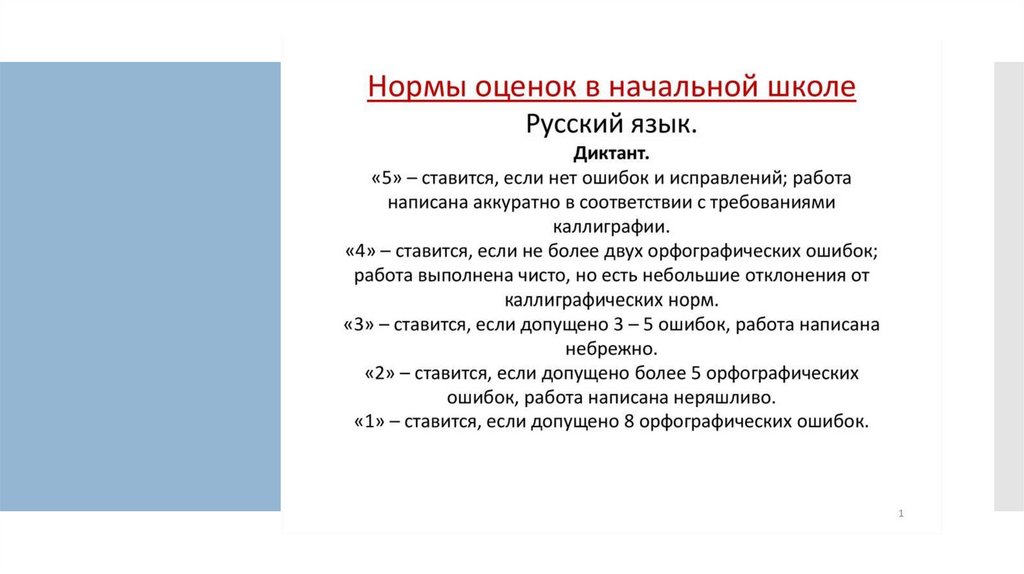 Нормы оценок в начальной школе
Русский язык.
Диктант.
«5» – ставится, если нет ошибок и исправлений; работа написана аккуратно в соответствии с требованиями каллиграфии.
«4» – ставится, если не более двух орфографических ошибок; работа выполнена чисто, но есть небольшие отклонения от каллиграфических норм.
«3» – ставится, если допущено 3 – 5 ошибок, работа написана небрежно.
«2» – ставится, если допущено более 5 орфографических ошибок, работа написана неряшливо.
«1» – ставится, если допущено 8 орфографических ошибок.

1